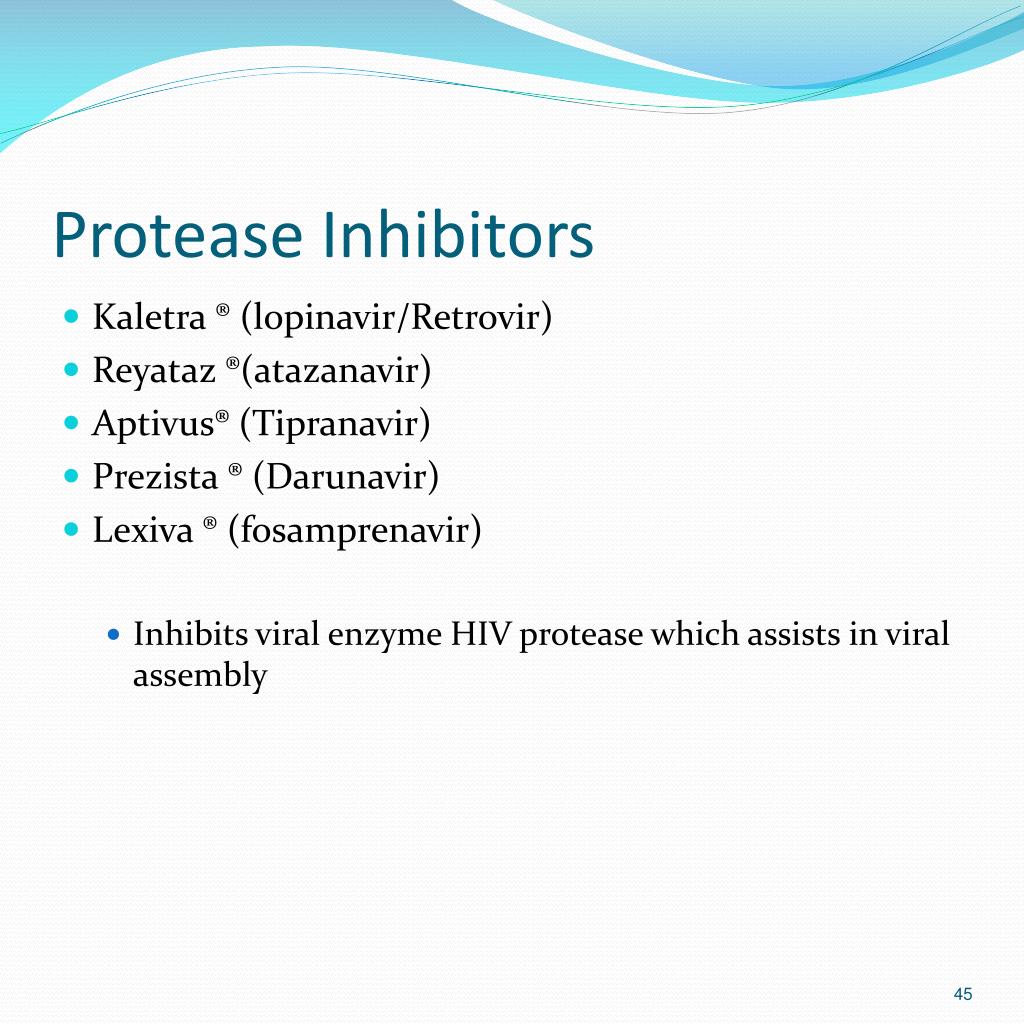 Protease Inhibitors

- Kaletra ® (lopinavir/Retrovir)
- Reyataz ®(atazanavir)
- Aptivus® (Tipranavir)
- Prezista ® (Darunavir)
- Lexiva ® (fosamprenavir)

- Inhibits viral enzyme HIV protease which assists in viral assembly

45